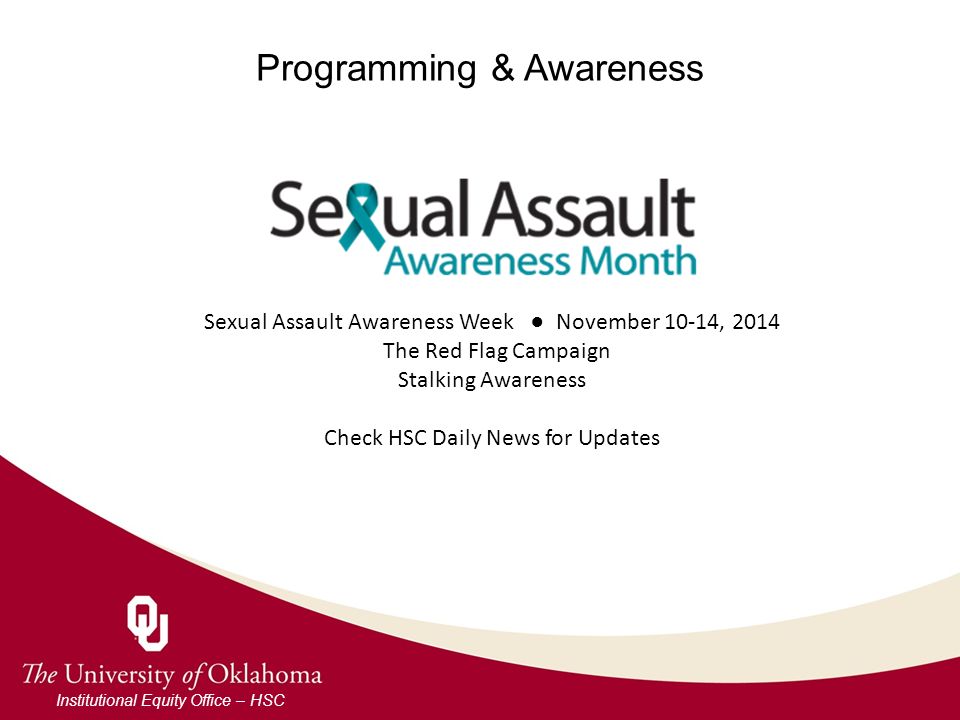 Programming & Awareness

Sexual Assault
Awareness Month

Sexual Assault Awareness Week ● November 10-14, 2014
The Red Flag Campaign
Stalking Awareness

Check HSC Daily News for Updates

OU
The University of Oklahoma
Institutional Equity Office – HSC